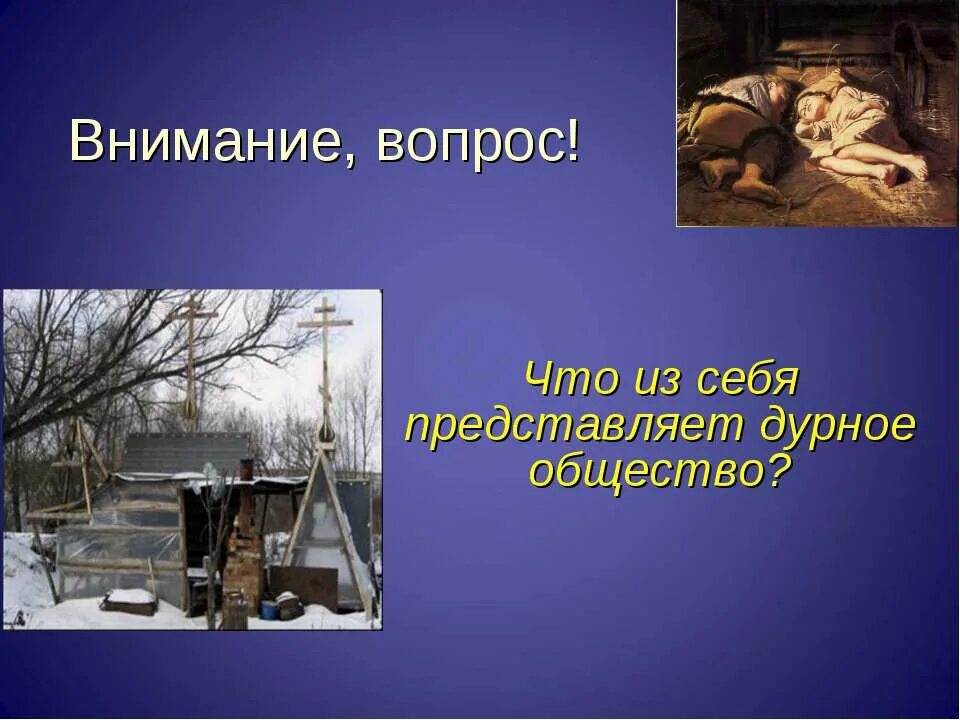 Внимание, вопрос!

Что из себя представляет дурное общество?